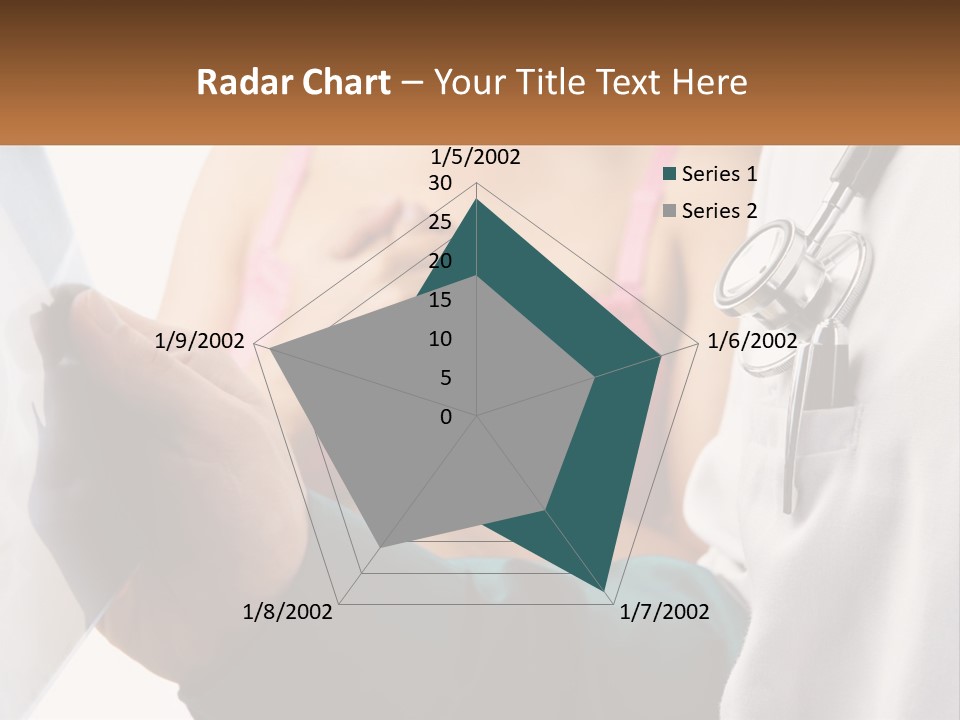 Radar Chart – Your Title Text Here

1/5/2002
30
25
20
15
10
5
0
1/6/2002
1/7/2002
1/8/2002
1/9/2002

Series 1
Series 2